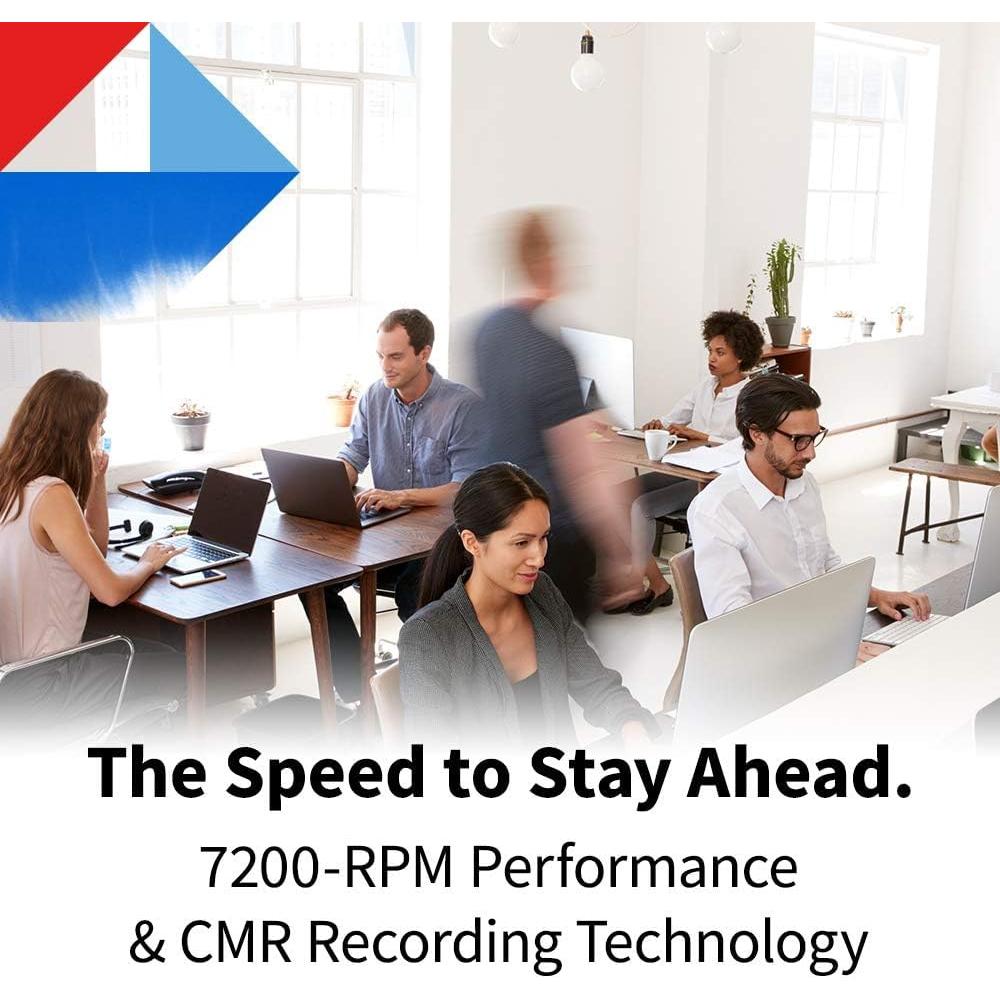 The Speed to Stay Ahead.

7200-RPM Performance
& CMR Recording Technology